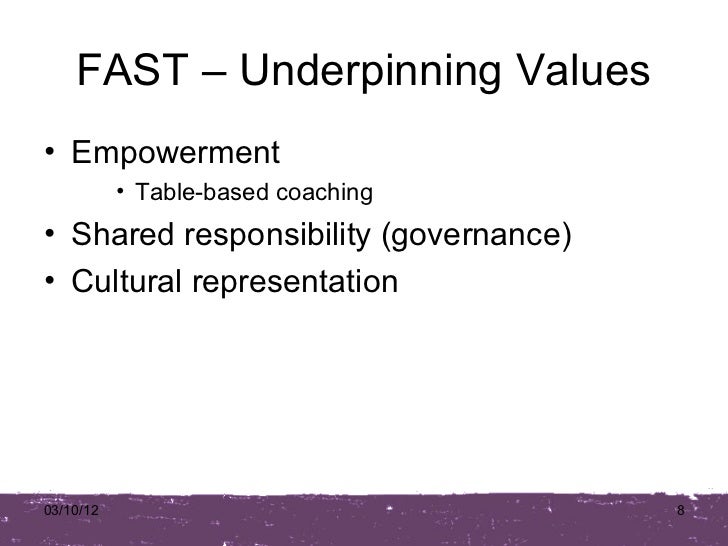 FAST – Underpinning Values

• Empowerment
  • Table-based coaching
• Shared responsibility (governance)
• Cultural representation

03/10/12

8